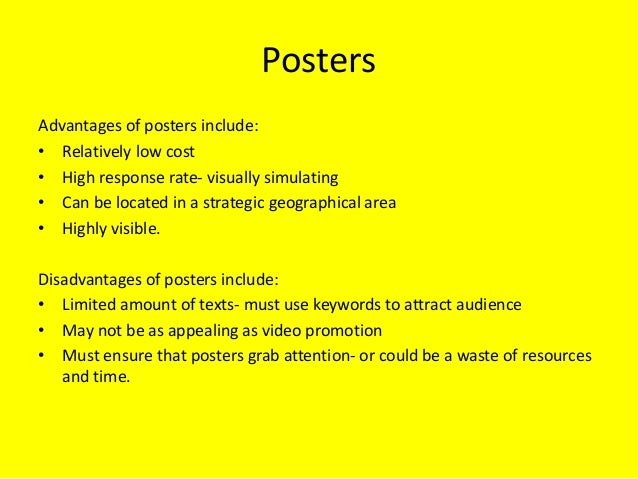 Posters

Advantages of posters include:
• Relatively low cost
• High response rate- visually simulating
• Can be located in a strategic geographical area
• Highly visible.

Disadvantages of posters include:
• Limited amount of texts- must use keywords to attract audience
• May not be as appealing as video promotion
• Must ensure that posters grab attention- or could be a waste of resources and time.